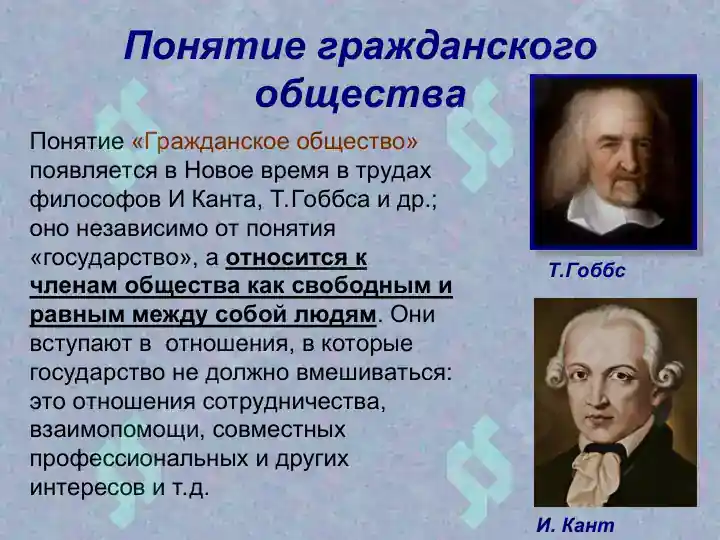 Понятие гражданского общества

Понятие «Гражданское общество» появляется в Новое время в трудах философов И Канта, Т.Гоббса и др.; оно независимо от понятия «государство», а относится к членам общества как свободным и равным между собой людям. Они вступают в отношения, в которые государство не должно вмешиваться: это отношения сотрудничества, взаимопомощи, совместных профессиональных и других интересов и т.д.

Т.Гоббс

И. Кант